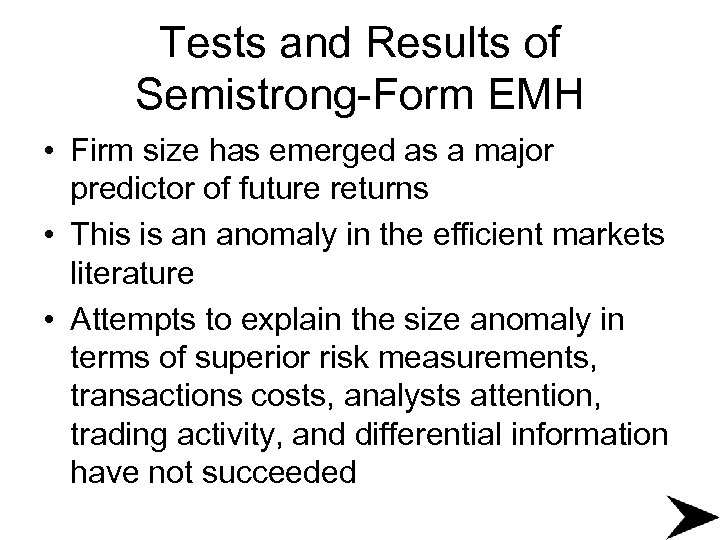 Tests and Results of Semistrong-Form EMH

• Firm size has emerged as a major predictor of future returns

• This is an anomaly in the efficient markets literature

• Attempts to explain the size anomaly in terms of superior risk measurements, transactions costs, analysts attention, trading activity, and differential information have not succeeded